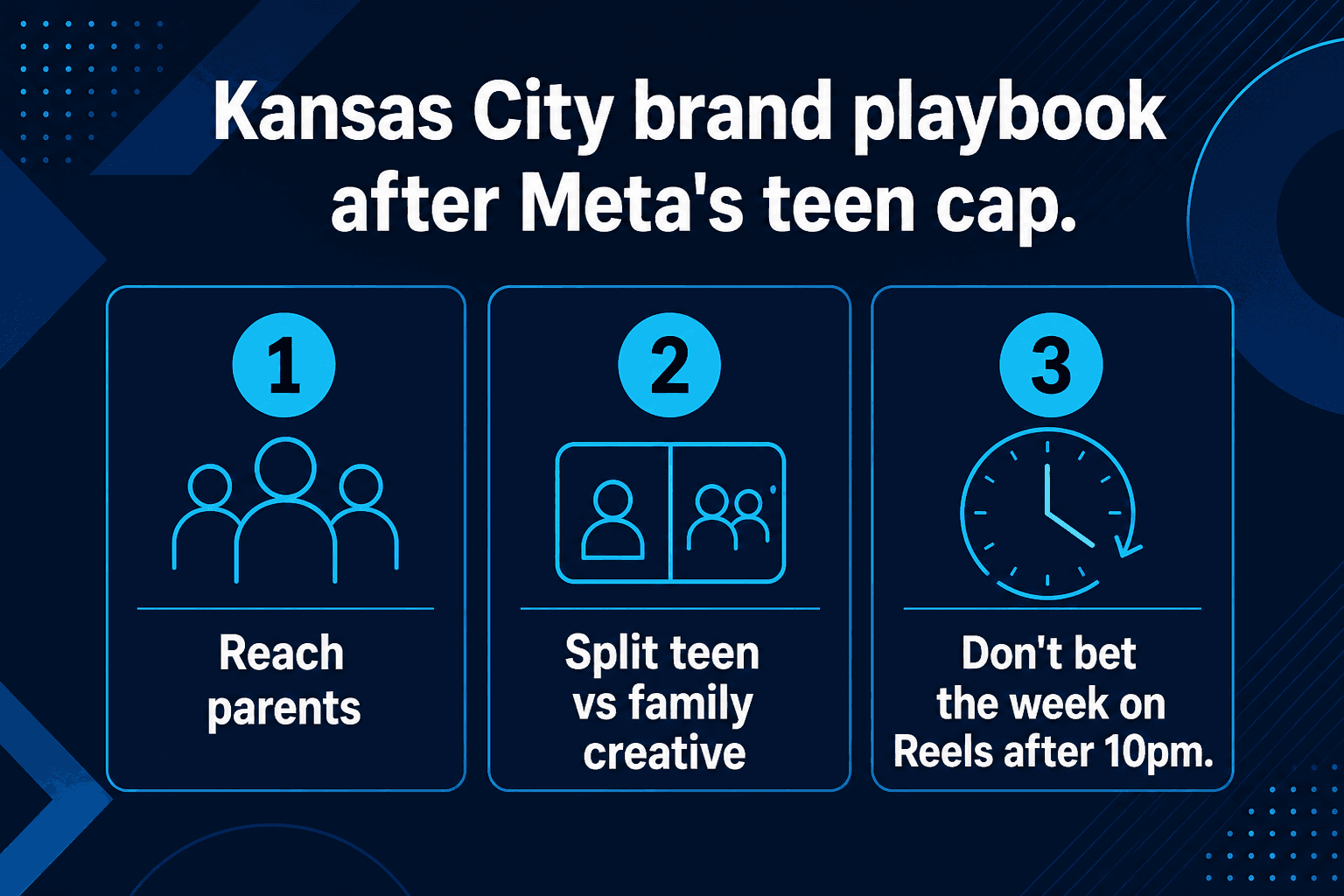 Kansas City brand playbook after Meta's teen cap.

1

Reach parents

2

Split teen vs family creative

3

Don't bet the week on Reels after 10pm.